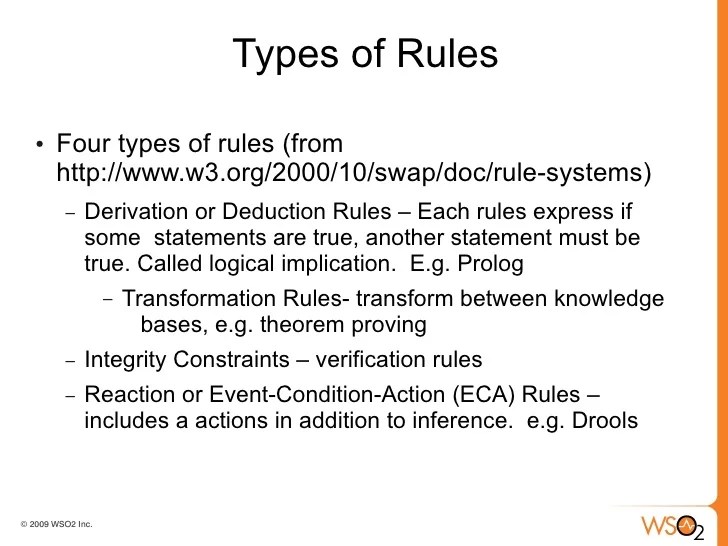 Types of Rules

• Four types of rules (from http://www.w3.org/2000/10/swap/doc/rule-systems)

– Derivation or Deduction Rules – Each rules express if some statements are true, another statement must be true. Called logical implication. E.g. Prolog

– Transformation Rules- transform between knowledge bases, e.g. theorem proving

– Integrity Constraints – verification rules

– Reaction or Event-Condition-Action (ECA) Rules – includes a actions in addition to inference. e.g. Drools

© 2009 WSO2 Inc.

WSO2